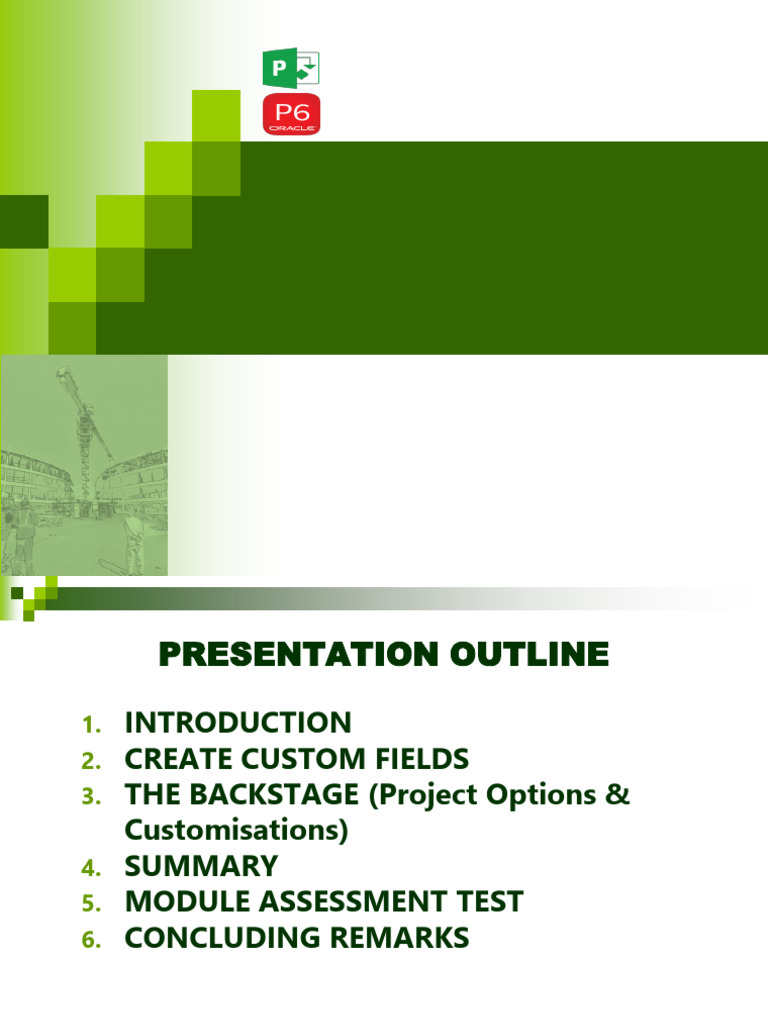 P

P6
ORACLE

PRESENTATION OUTLINE

1. INTRODUCTION
2. CREATE CUSTOM FIELDS
3. THE BACKSTAGE (Project Options & Customisations)
4. SUMMARY
5. MODULE ASSESSMENT TEST
6. CONCLUDING REMARKS